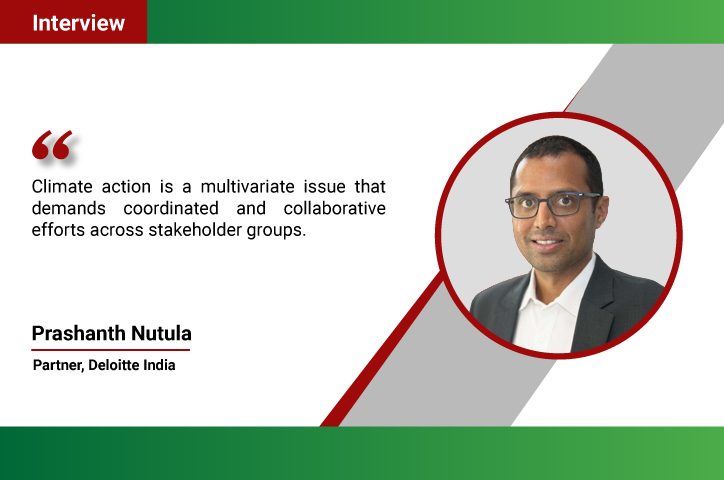 Interview

“

Climate action is a multivariate issue that demands coordinated and collaborative efforts across stakeholder groups.

Prashanth Nutula

Partner, Deloitte India